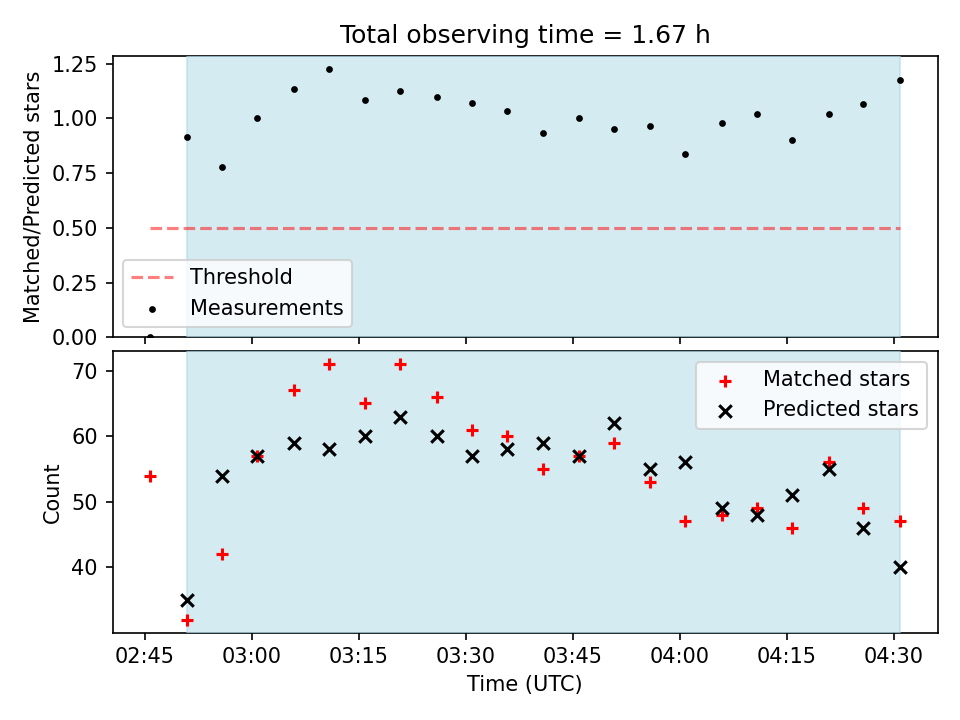 Total observing time = 1.67 h

Matched/Predicted stars

1.25
1.00
0.75
0.50
0.25
0.00

Threshold
Measurements

Count

70
60
50
40

Matched stars
Predicted stars

02:45 03:00 03:15 03:30 03:45 04:00 04:15 04:30

Time (UTC)